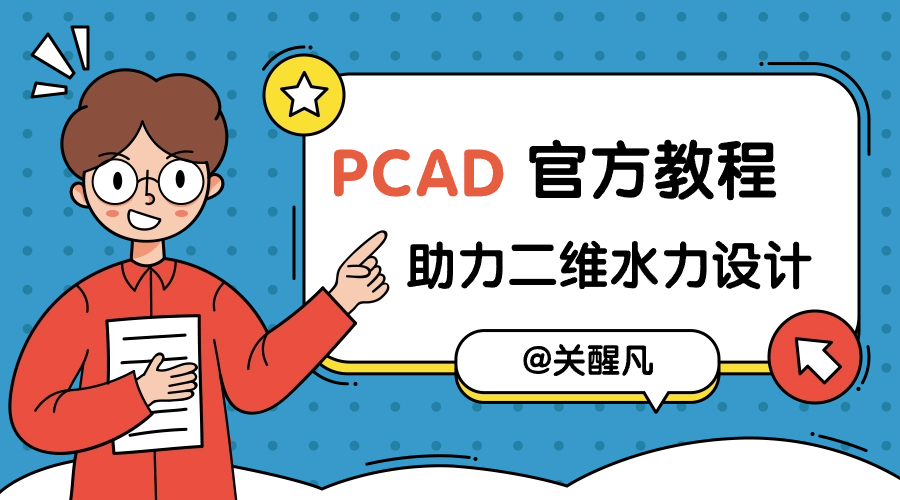 PCAD 官方教程

助力二维水力设计

@关醒凡